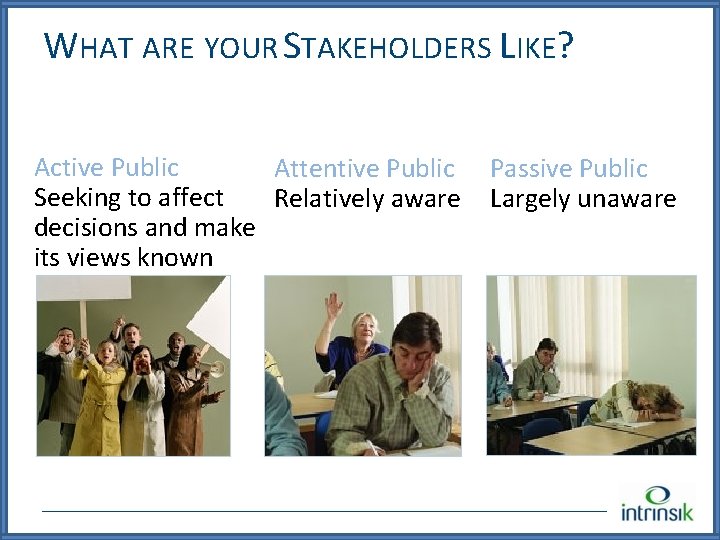 WHAT ARE YOUR STAKEHOLDERS LIKE?

Active Public
Seeking to affect decisions and make its views known

Attentive Public
Relatively aware

Passive Public
Largely unaware

intrinsik